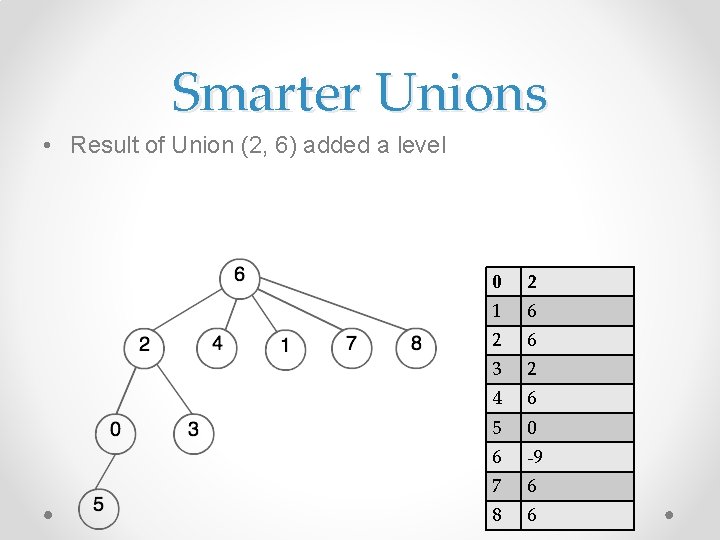 Smarter Unions

• Result of Union (2, 6) added a level

6
2 4 1 7 8
0 3
5

| 0 | 2 |
|---|---|
| 1 | 6 |
| 2 | 6 |
| 3 | 2 |
| 4 | 6 |
| 5 | 0 |
| 6 | -9 |
| 7 | 6 |
| 8 | 6 |